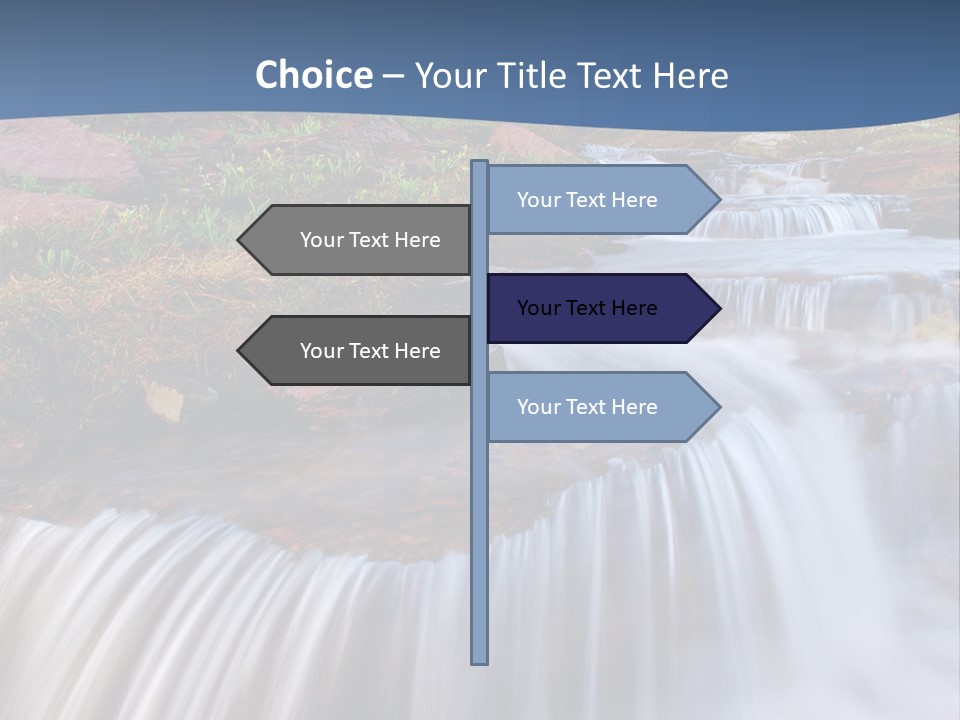 Choice – Your Title Text Here

Your Text Here

Your Text Here

Your Text Here

Your Text Here

Your Text Here